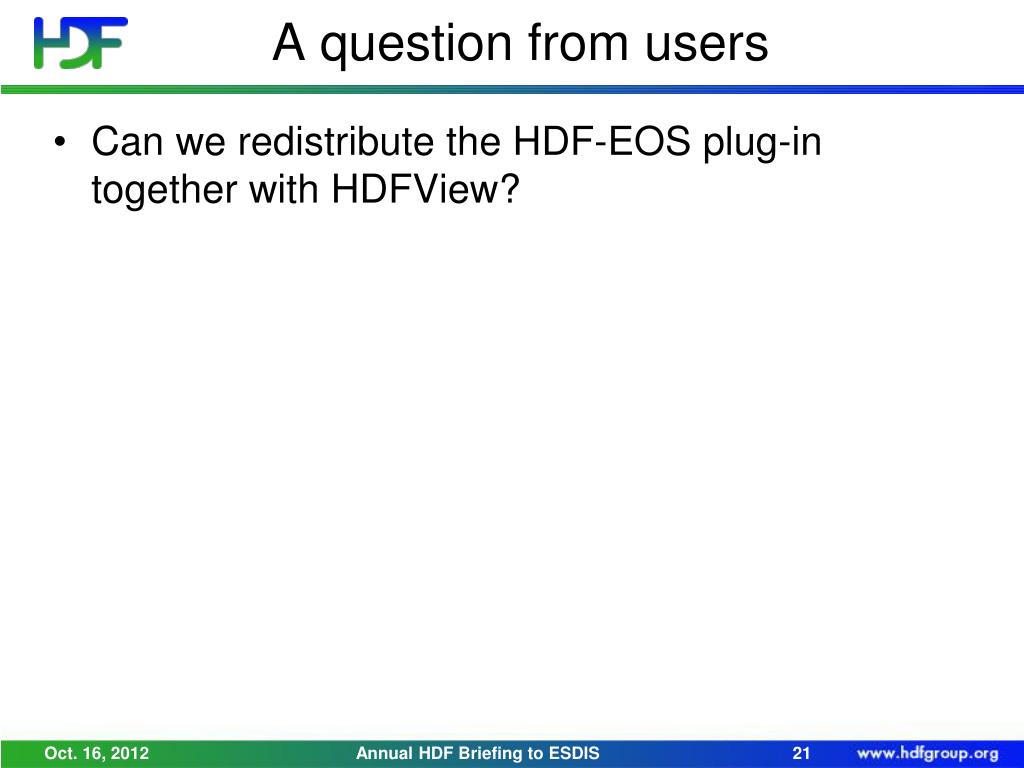 HDF

A question from users

• Can we redistribute the HDF-EOS plug-in together with HDFView?

Oct. 16, 2012 Annual HDF Briefing to ESDIS 21 www.hdfgroup.org